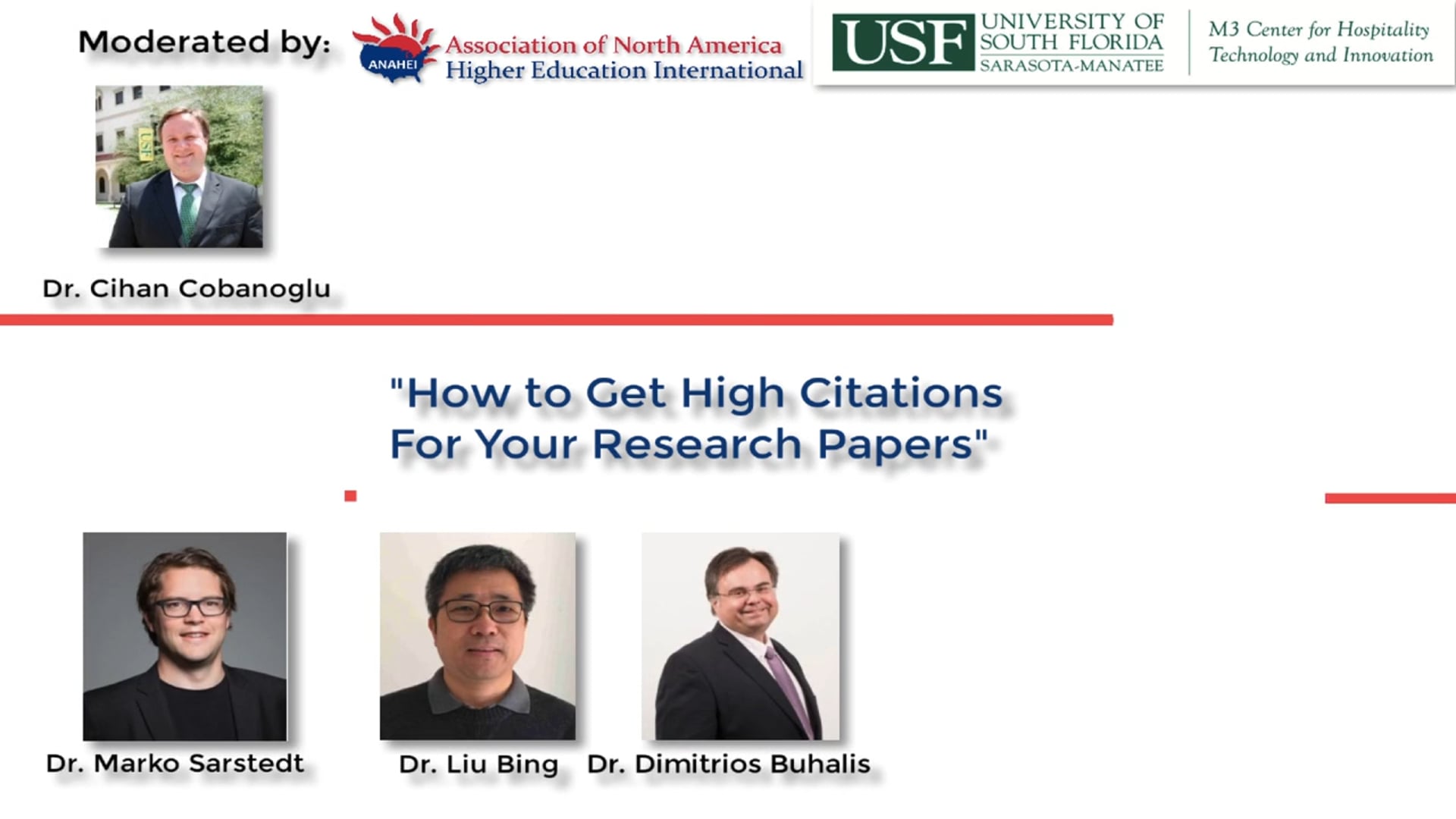 Moderated by:

ANAHEI Association of North America Higher Education International

USF UNIVERSITY OF SOUTH FLORIDA SARASOTA-MANATEE

M3 Center for Hospitality Technology and Innovation

USF

Dr. Cihan Cobanoglu

"How to Get High Citations For Your Research Papers"

Dr. Marko Sarstedt

Dr. Liu Bing

Dr. Dimitrios Buhalis